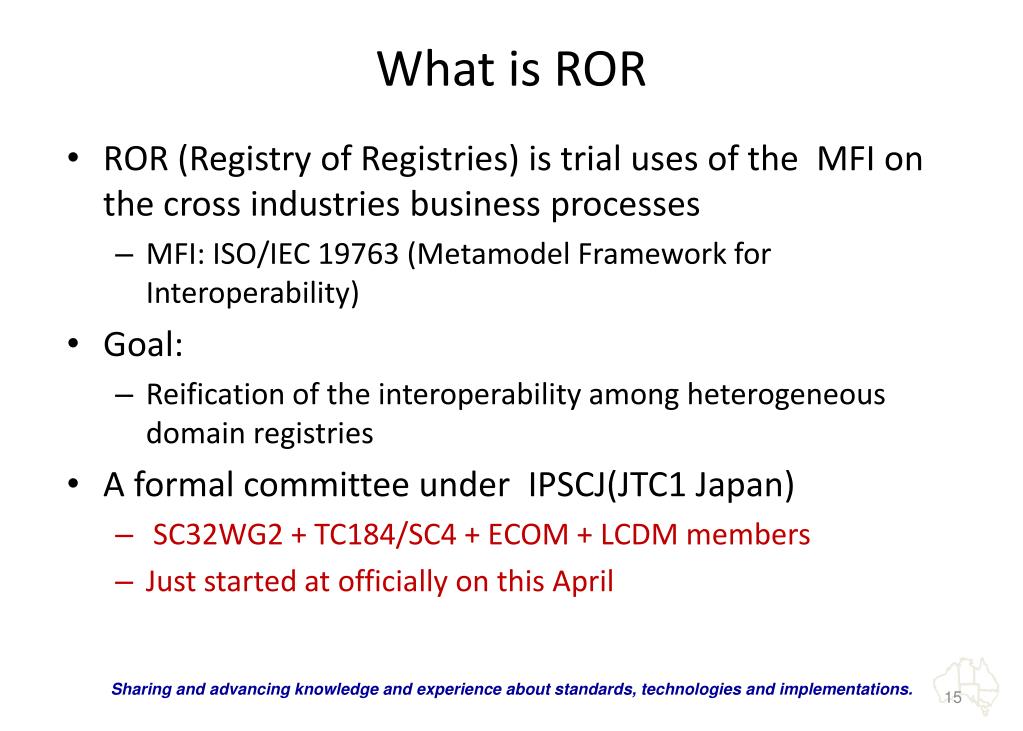 What is ROR

• ROR (Registry of Registries) is trial uses of the MFI on the cross industries business processes
 – MFI: ISO/IEC 19763 (Metamodel Framework for Interoperability)
• Goal:
 – Reification of the interoperability among heterogeneous domain registries
• A formal committee under IPSCJ(JTC1 Japan)
 – SC32WG2 + TC184/SC4 + ECOM + LCDM members
 – Just started at officially on this April

Sharing and advancing knowledge and experience about standards, technologies and implementations.

15